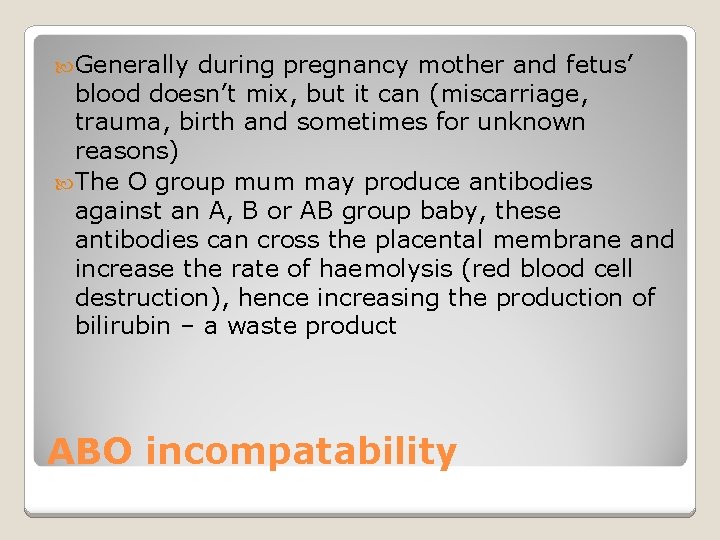 Generally during pregnancy mother and fetus' blood doesn't mix, but it can (miscarriage, trauma, birth and sometimes for unknown reasons)

The O group mum may produce antibodies against an A, B or AB group baby, these antibodies can cross the placental membrane and increase the rate of haemolysis (red blood cell destruction), hence increasing the production of bilirubin – a waste product

ABO incompatability